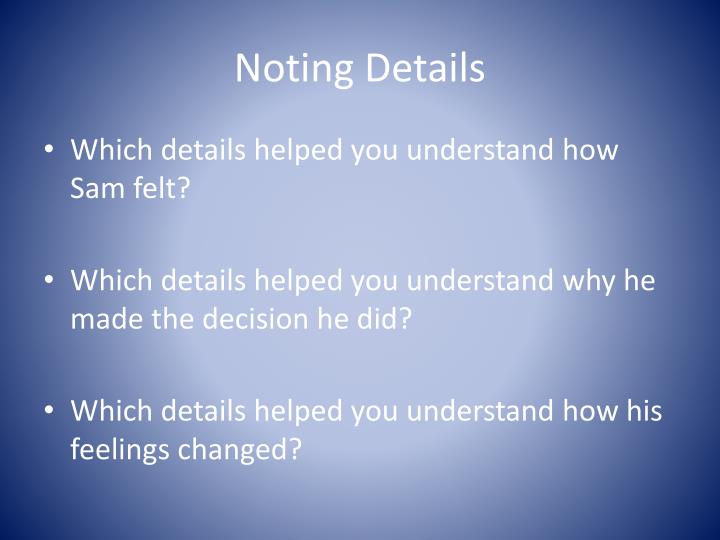 Noting Details

• Which details helped you understand how Sam felt?

• Which details helped you understand why he made the decision he did?

• Which details helped you understand how his feelings changed?